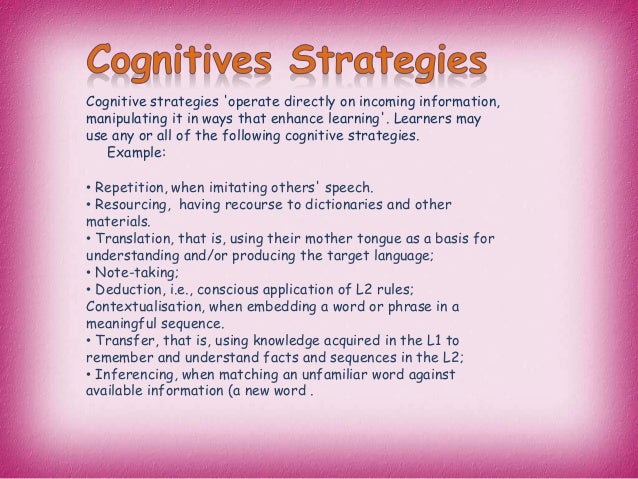 Cognitives Strategies

Cognitive strategies 'operate directly on incoming information, manipulating it in ways that enhance learning'. Learners may use any or all of the following cognitive strategies.
Example:

• Repetition, when imitating others' speech.
• Resourcing, having recourse to dictionaries and other materials.
• Translation, that is, using their mother tongue as a basis for understanding and/or producing the target language;
• Note-taking;
• Deduction, i.e., conscious application of L2 rules; Contextualisation, when embedding a word or phrase in a meaningful sequence.
• Transfer, that is, using knowledge acquired in the L1 to remember and understand facts and sequences in the L2;
• Inferencing, when matching an unfamiliar word against available information (a new word .